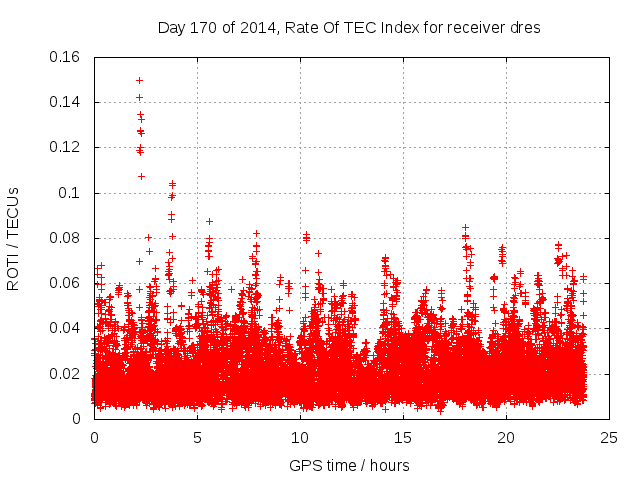 Day 170 of 2014, Rate Of TEC Index for receiver dres

ROTI / TECUs

0.16
0.14
0.12
0.1
0.08
0.06
0.04
0.02
0

0
5
10
15
20
25

GPS time / hours